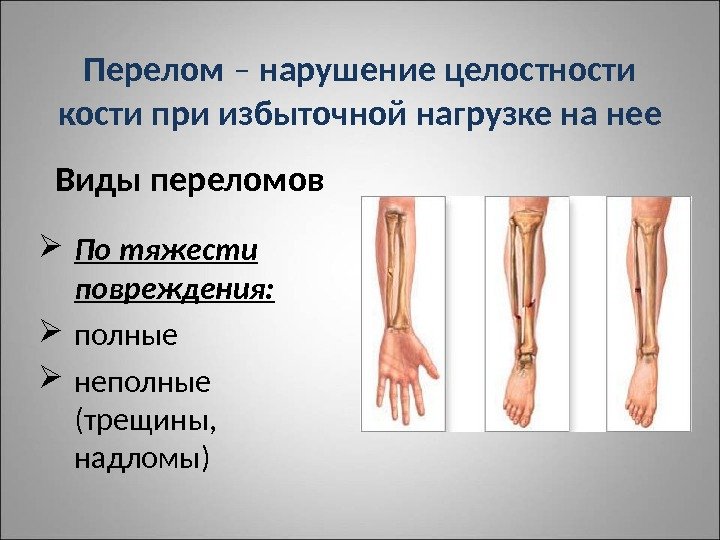 Перелом – нарушение целостности кости при избыточной нагрузке на нее

Виды переломов

➢ По тяжести повреждения:
➢ полные
➢ неполные (трещины, надломы)